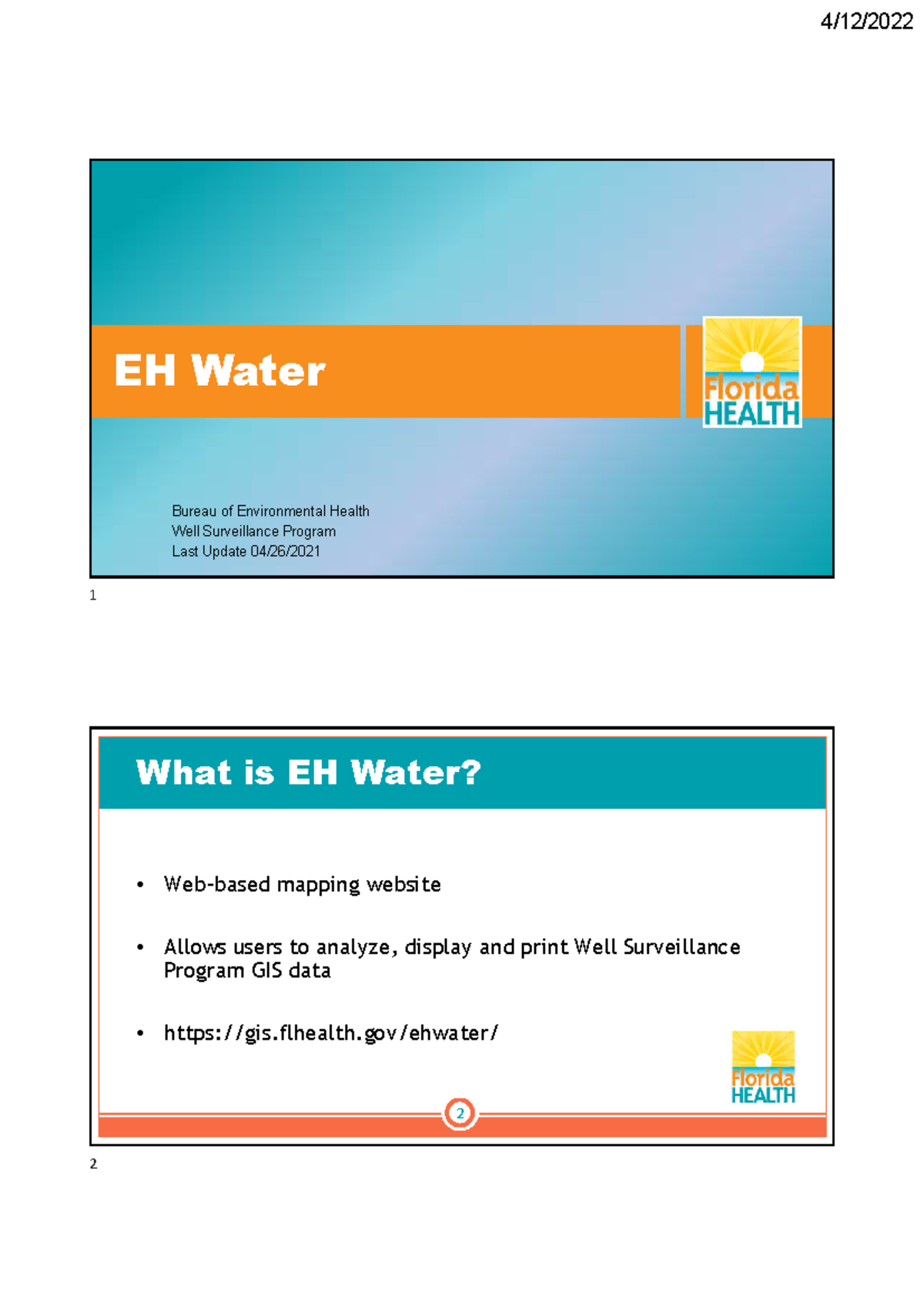 4/12/2022

EH Water

Florida HEALTH

Bureau of Environmental Health
Well Surveillance Program
Last Update 04/26/2021

1

What is EH Water?

• Web-based mapping website

• Allows users to analyze, display and print Well Surveillance Program GIS data

• https://gis.flhealth.gov/ehwater/

Florida HEALTH

2

2